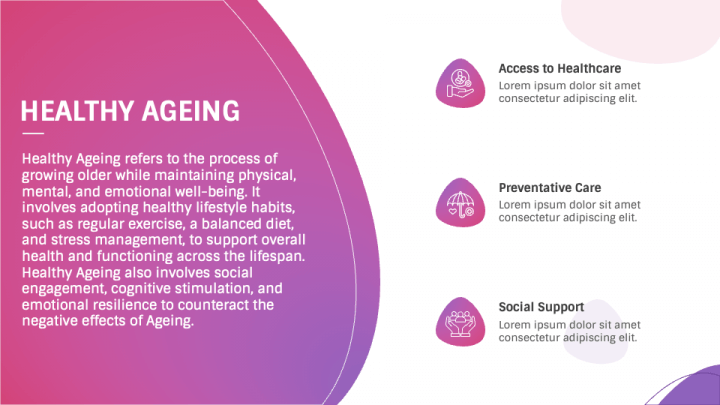 HEALTHY AGEING

Healthy Ageing refers to the process of growing older while maintaining physical, mental, and emotional well-being. It involves adopting healthy lifestyle habits, such as regular exercise, a balanced diet, and stress management, to support overall health and functioning across the lifespan. Healthy Ageing also involves social engagement, cognitive stimulation, and emotional resilience to counteract the negative effects of Ageing.

Access to Healthcare
Lorem ipsum dolor sit amet consectetur adipiscing elit.

Preventative Care
Lorem ipsum dolor sit amet consectetur adipiscing elit.

Social Support
Lorem ipsum dolor sit amet consectetur adipiscing elit.